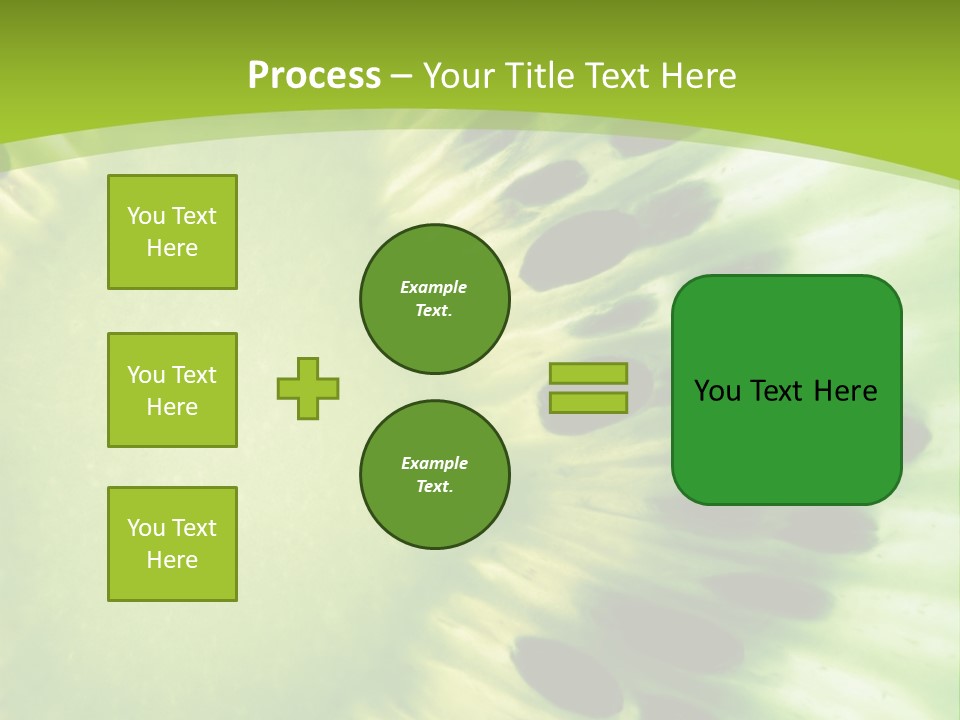 Process – Your Title Text Here

You Text Here

You Text Here

You Text Here

Example Text.

Example Text.

You Text Here